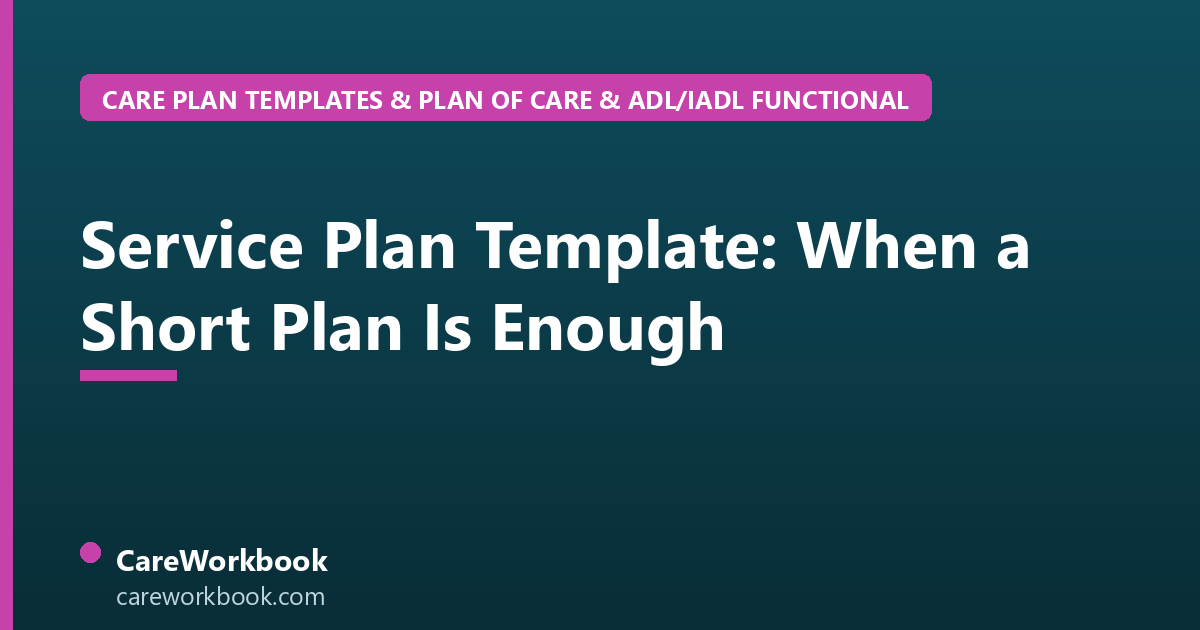 CARE PLAN TEMPLATES & PLAN OF CARE & ADL/IADL FUNCTIONAL

Service Plan Template: When a Short Plan Is Enough

CareWorkbook
careworkbook.com